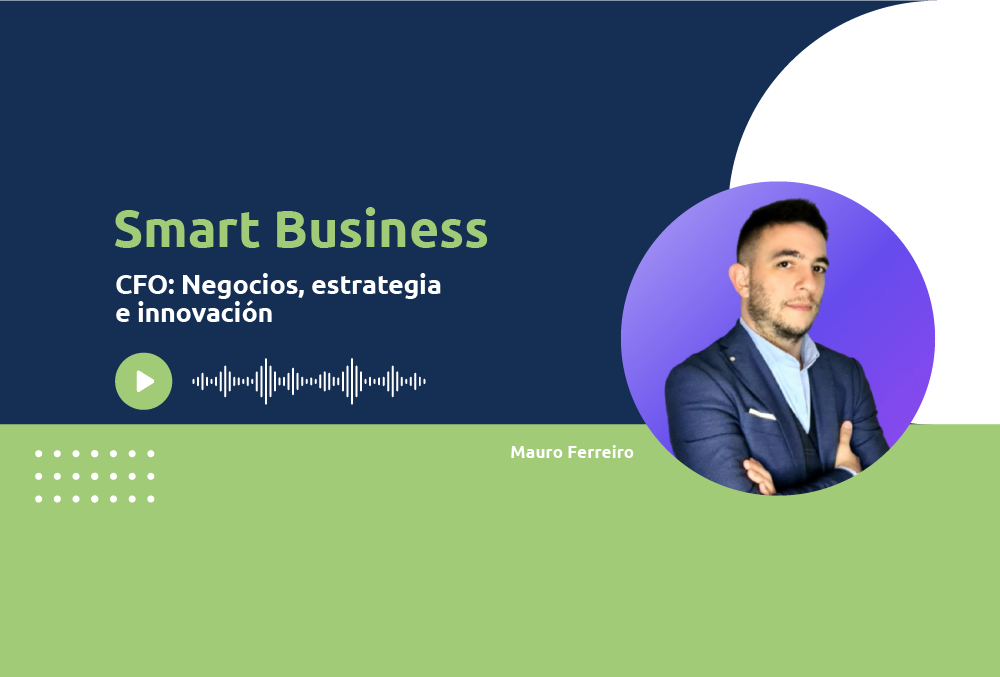 Smart Business

CFO: Negocios, estrategia e innovación

Mauro Ferreiro